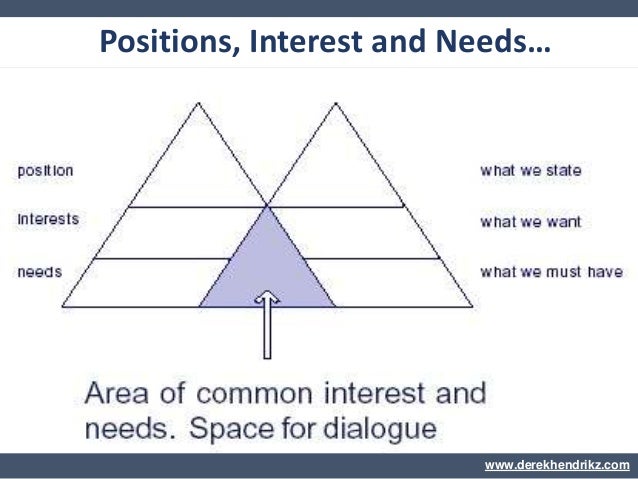 Positions, Interest and Needs…

position

interests

needs

what we state

what we want

what we must have

Area of common interest and needs. Space for dialogue

www.derekhendrikz.com